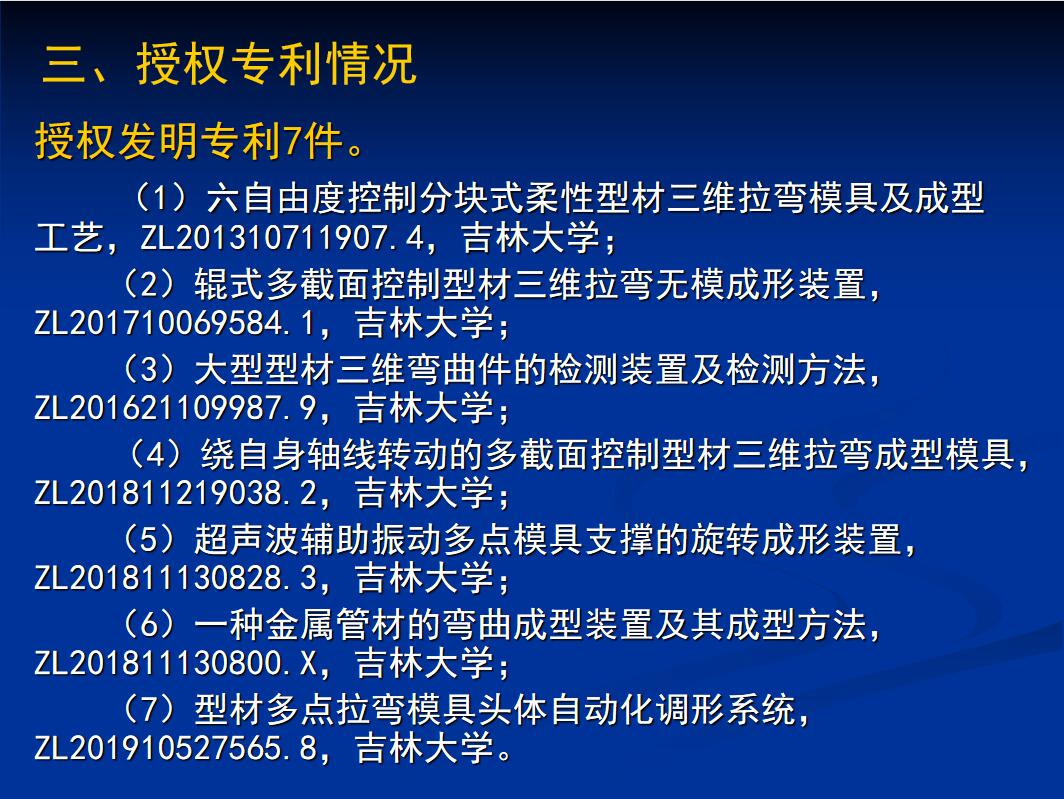 三、授权专利情况

授权发明专利7件。

（1）六自由度控制分块式柔性型材三维拉弯模具及成型工艺，ZL201310711907.4，吉林大学；

（2）辊式多截面控制型材三维拉弯无模成形装置，ZL201710069584.1，吉林大学；

（3）大型型材三维弯曲件的检测装置及检测方法，ZL201621109987.9，吉林大学；

（4）绕自身轴线转动的多截面控制型材三维拉弯成型模具，ZL201811219038.2，吉林大学；

（5）超声波辅助振动多点模具支撑的旋转成形装置，ZL201811130828.3，吉林大学；

（6）一种金属管材的弯曲成型装置及其成型方法，ZL201811130800.X，吉林大学；

（7）型材多点拉弯模具头体自动化调形系统，ZL201910527565.8，吉林大学。